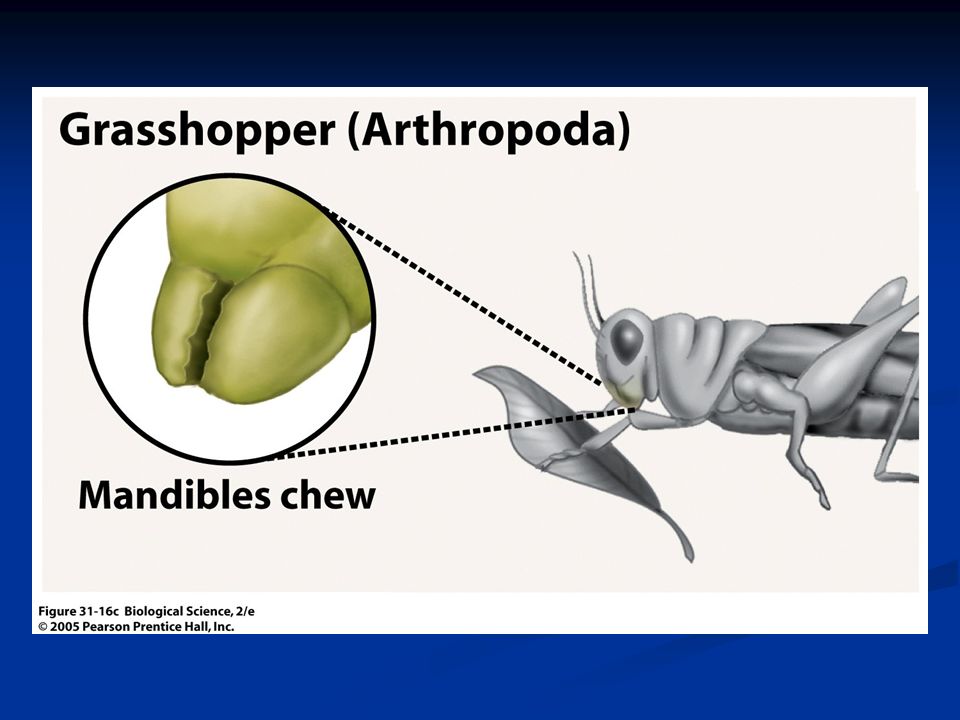 Grasshopper (Arthropoda)

Mandibles chew

Figure 31-16c Biological Science, 2/e
© 2005 Pearson Prentice Hall, Inc.